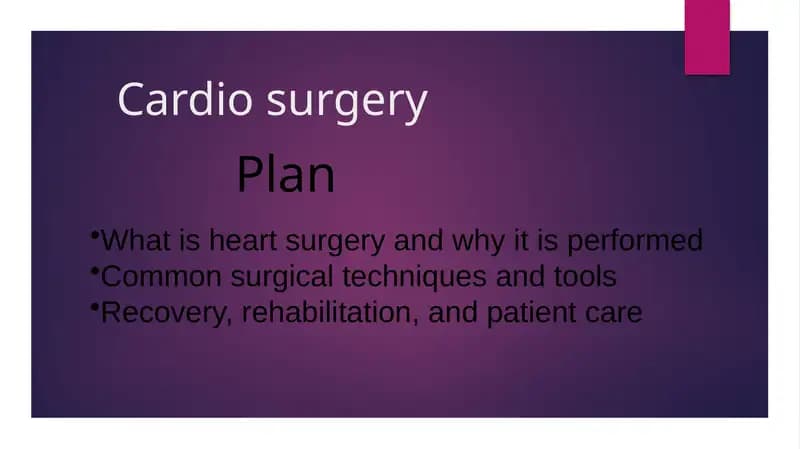 Cardio surgery

Plan

•What is heart surgery and why it is performed
•Common surgical techniques and tools
•Recovery, rehabilitation, and patient care